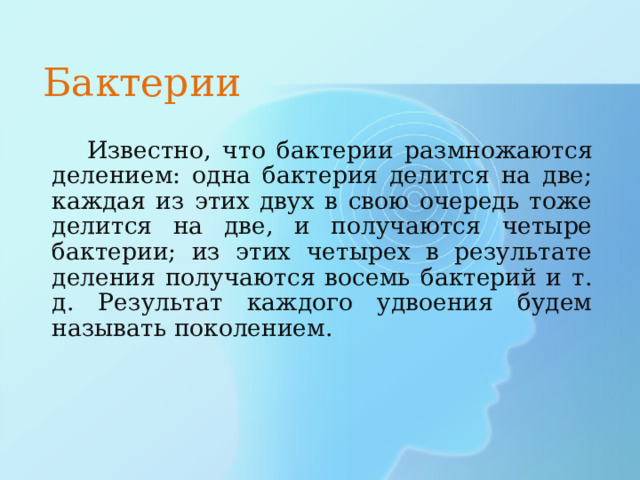 Бактерии

Известно, что бактерии размножаются делением: одна бактерия делится на две; каждая из этих двух в свою очередь тоже делится на две, и получаются четыре бактерии; из этих четырех в результате деления получаются восемь бактерий и т. д. Результат каждого удвоения будем называть поколением.